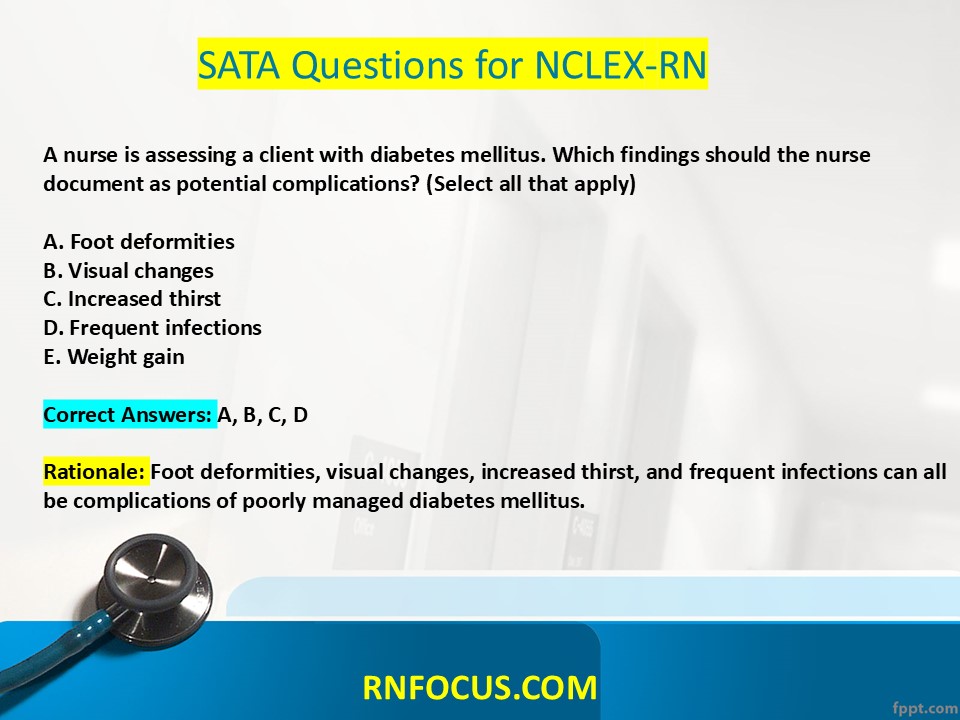 SATA Questions for NCLEX-RN

A nurse is assessing a client with diabetes mellitus. Which findings should the nurse document as potential complications? (Select all that apply)

A. Foot deformities
B. Visual changes
C. Increased thirst
D. Frequent infections
E. Weight gain

Correct Answers: A, B, C, D

Rationale: Foot deformities, visual changes, increased thirst, and frequent infections can all be complications of poorly managed diabetes mellitus.

RNFOCUS.COM

fppt.com